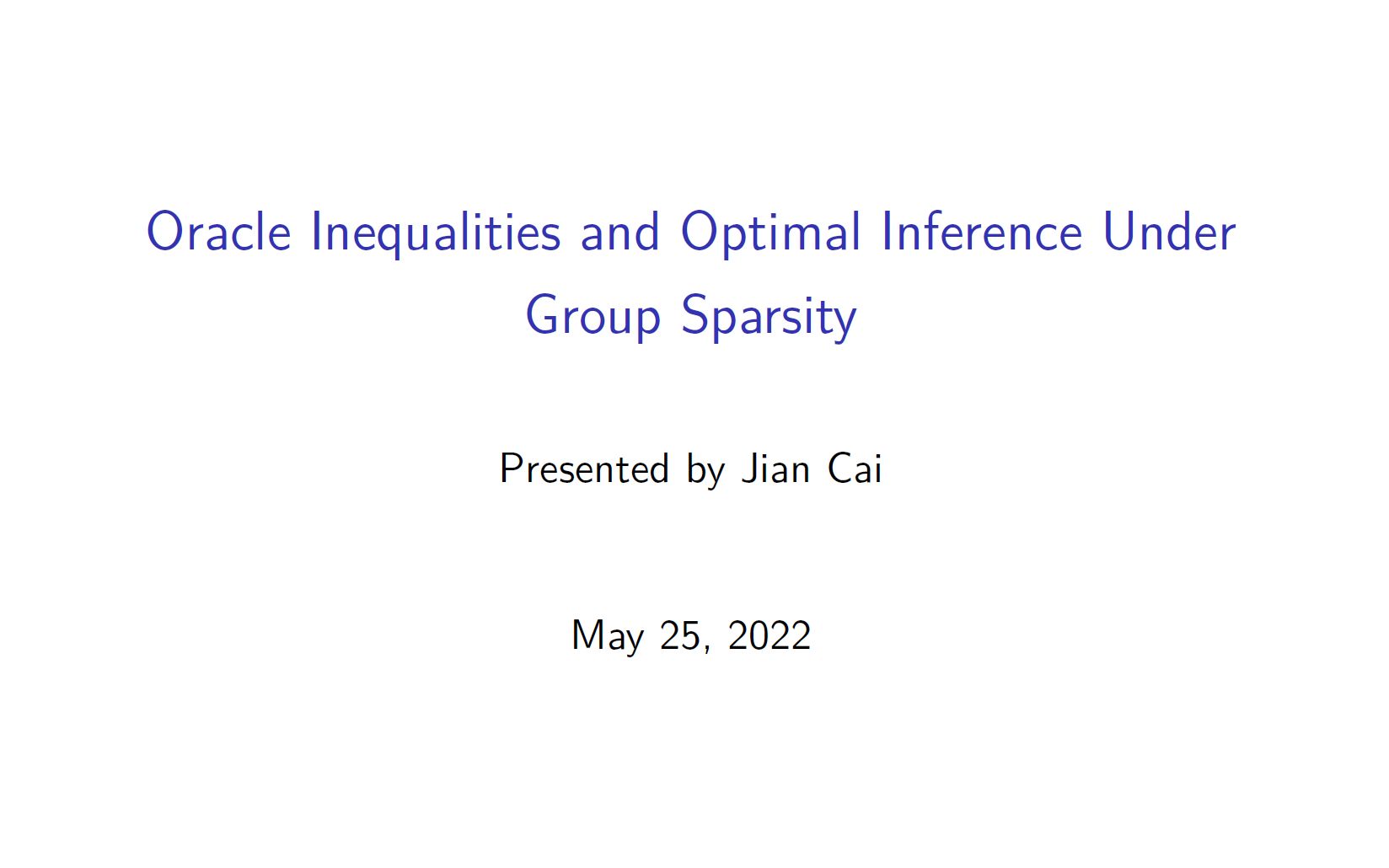 Oracle Inequalities and Optimal Inference Under Group Sparsity

Presented by Jian Cai

May 25, 2022